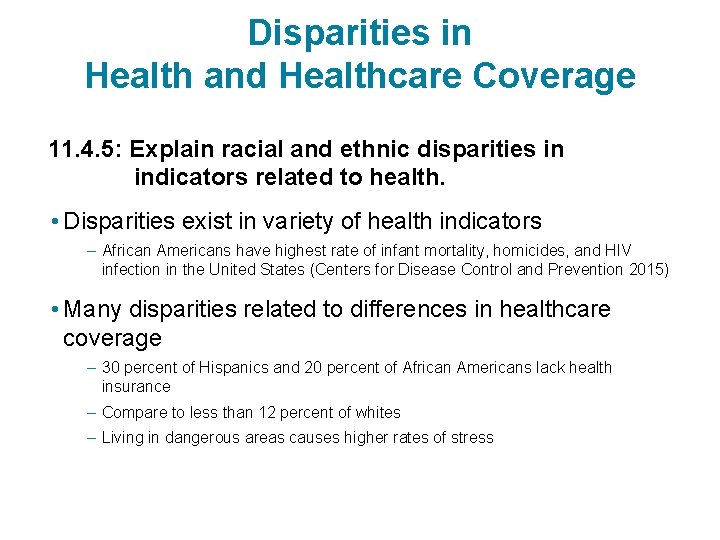 Disparities in
Health and Healthcare Coverage

11.4.5: Explain racial and ethnic disparities in indicators related to health.

• Disparities exist in variety of health indicators

– African Americans have highest rate of infant mortality, homicides, and HIV infection in the United States (Centers for Disease Control and Prevention 2015)

• Many disparities related to differences in healthcare coverage

– 30 percent of Hispanics and 20 percent of African Americans lack health insurance

– Compare to less than 12 percent of whites

– Living in dangerous areas causes higher rates of stress